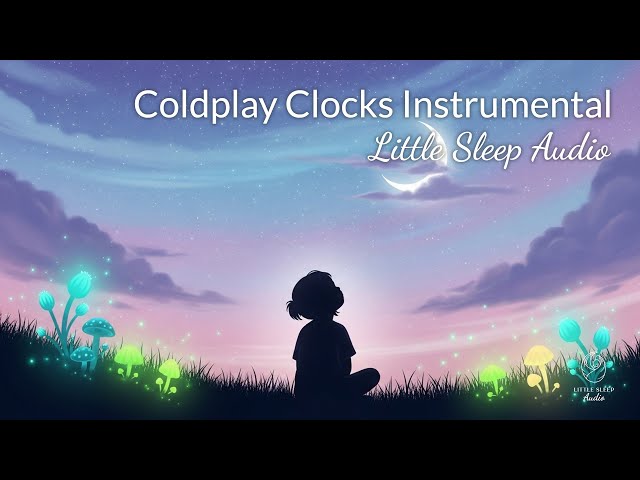 Coldplay Clocks Instrumental

Little Sleep Audio

LITTLE SLEEP
Audio